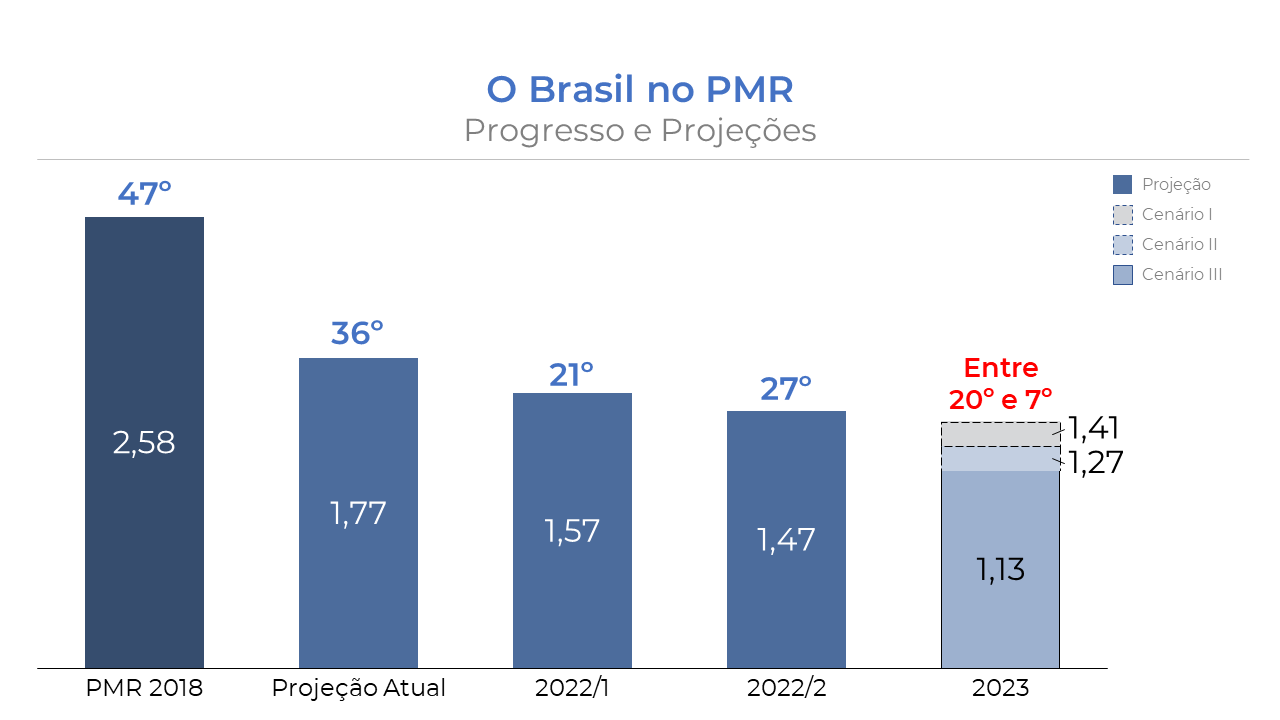 O Brasil no PMR
Progresso e Projeções

Projeção
Cenário I
Cenário II
Cenário III

47º
2,58

36º
1,77

21º
1,57

27º
1,47

Entre 20º e 7º
1,41
1,27
1,13

PMR 2018
Projeção Atual
2022/1
2022/2
2023